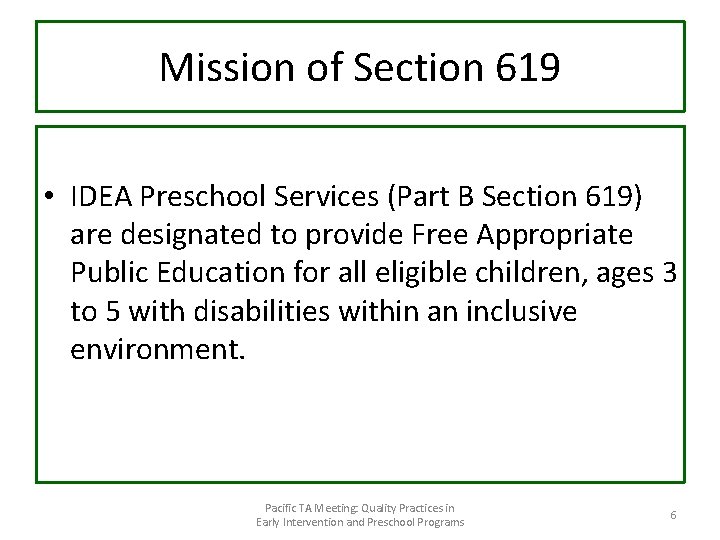 Mission of Section 619

• IDEA Preschool Services (Part B Section 619) are designated to provide Free Appropriate Public Education for all eligible children, ages 3 to 5 with disabilities within an inclusive environment.

Pacific TA Meeting: Quality Practices in Early Intervention and Preschool Programs

6